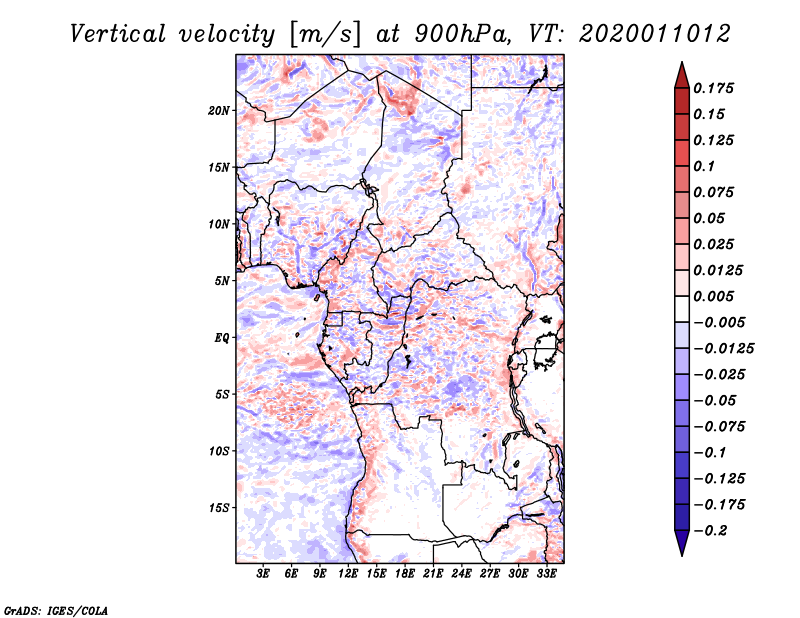 Vertical velocity [m/s] at 900hPa, VT: 2020011012

20N
15N
10N
5N
EQ
5S
10S
15S

3E 6E 9E 12E 15E 18E 21E 24E 27E 30E 33E

0.175
0.15
0.125
0.1
0.075
0.05
0.025
0.0125
0.005
−0.005
−0.0125
−0.025
−0.05
−0.075
−0.1
−0.125
−0.175
−0.2

GrADS: IGES/COLA